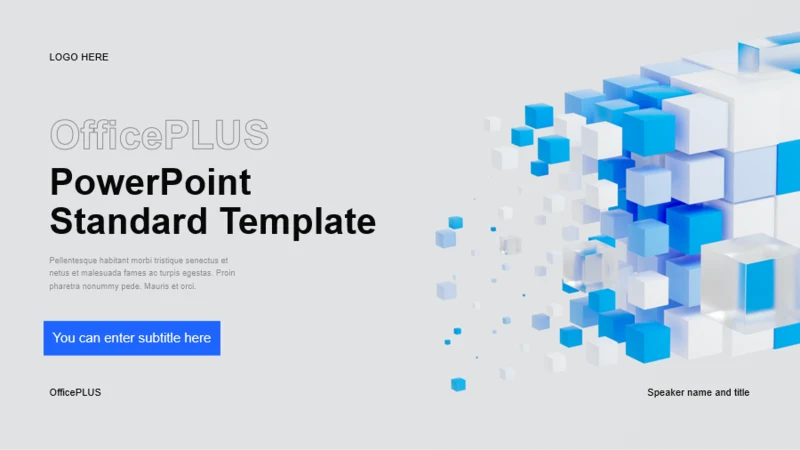 LOGO HERE

OfficePLUS

PowerPoint Standard Template

Pellentesque habitant morbi tristique senectus et netus et malesuada fames ac turpis egestas. Proin pharetra nonummy pede. Mauris et orci.

You can enter subtitle here

OfficePLUS

Speaker name and title